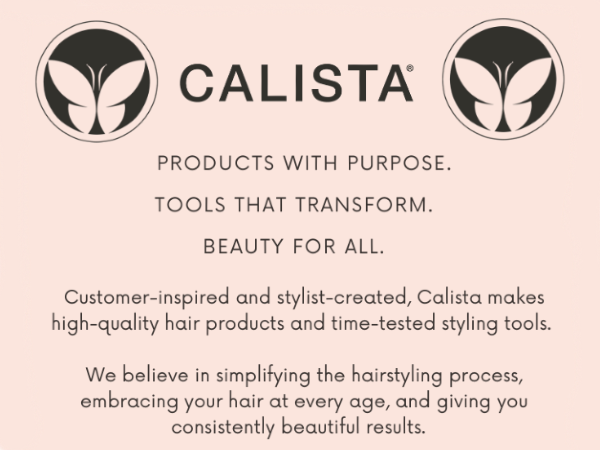 CALISTA®

PRODUCTS WITH PURPOSE.

TOOLS THAT TRANSFORM.

BEAUTY FOR ALL.

Customer-inspired and stylist-created, Calista makes high-quality hair products and time-tested styling tools.

We believe in simplifying the hairstyling process, embracing your hair at every age, and giving you consistently beautiful results.